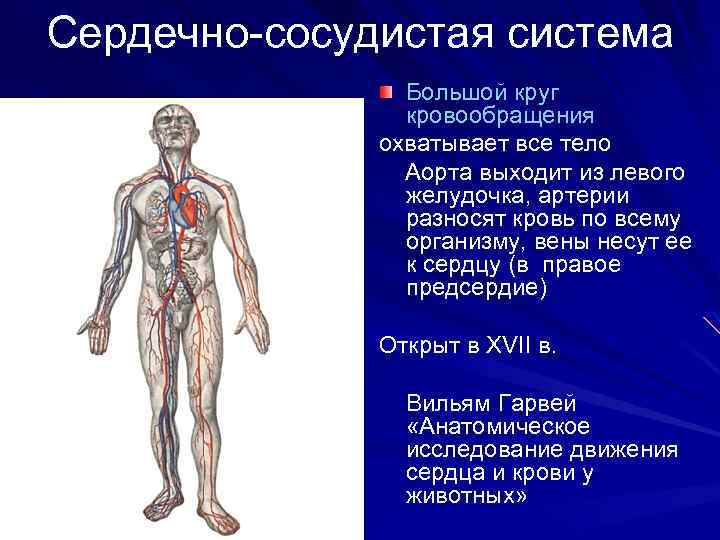 Сердечно-сосудистая система

Большой круг кровообращения

охватывает все тело

Аорта выходит из левого желудочка, артерии разносят кровь по всему организму, вены несут ее к сердцу (в правое предсердие)

Открыт в XVII в.

Вильям Гарвей «Анатомическое исследование движения сердца и крови у животных»